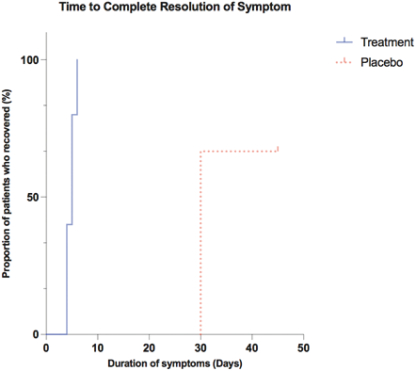 Time to Complete Resolution of Symptom

Treatment
Placebo

Proportion of patients who recovered (%)

100
50
0

0
10
20
30
40
50

Duration of symptoms (Days)